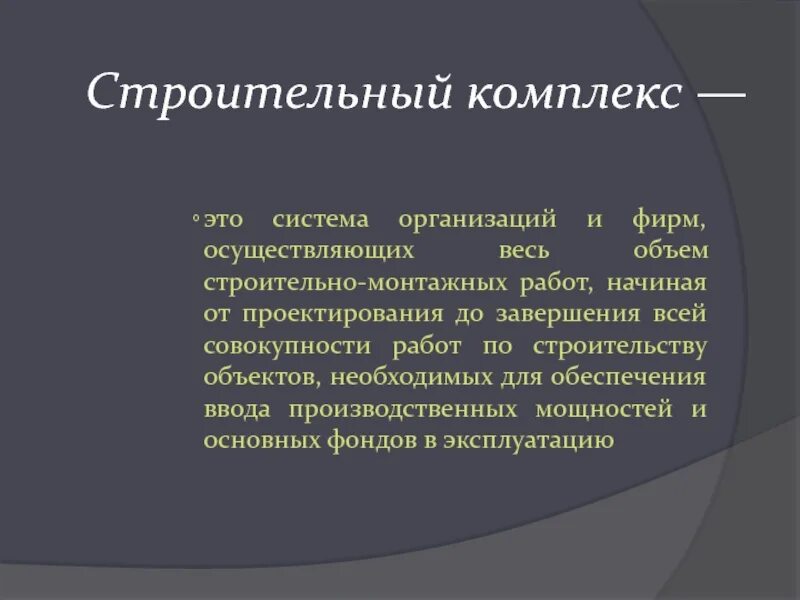 Строительный комплекс —

◦ это система организаций и фирм, осуществляющих весь объем строительно-монтажных работ, начиная от проектирования до завершения всей совокупности работ по строительству объектов, необходимых для обеспечения ввода производственных мощностей и основных фондов в эксплуатацию